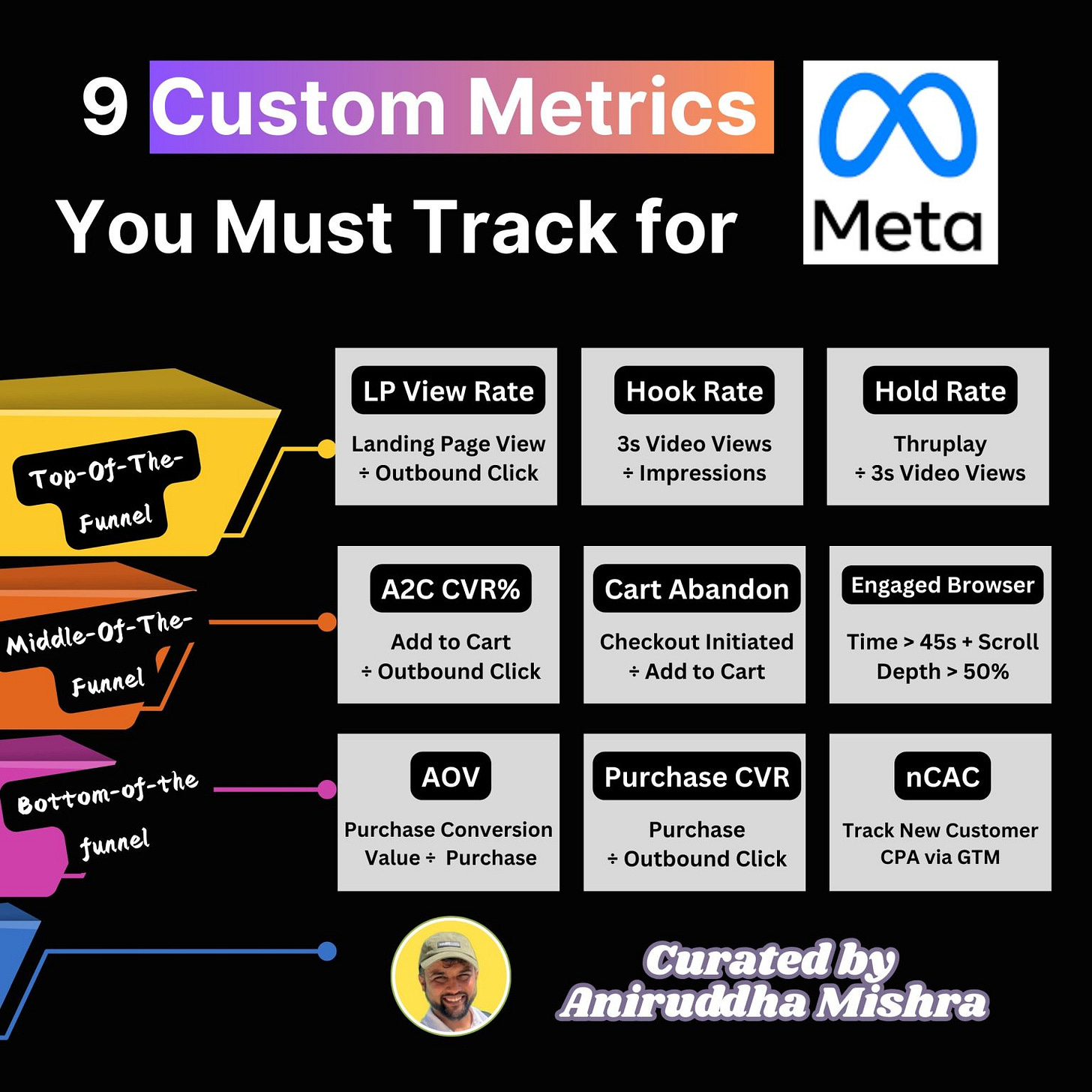 9 Custom Metrics You Must Track for Meta

Top-Of-The-Funnel

LP View Rate
Landing Page View ÷ Outbound Click

Hook Rate
3s Video Views ÷ Impressions

Hold Rate
Thruplay ÷ 3s Video Views

Middle-Of-The-Funnel

A2C CVR%
Add to Cart ÷ Outbound Click

Cart Abandon
Checkout Initiated ÷ Add to Cart

Engaged Browser
Time > 45s + Scroll Depth > 50%

Bottom-of-the funnel

AOV
Purchase Conversion Value ÷ Purchase

Purchase CVR
Purchase ÷ Outbound Click

nCAC
Track New Customer CPA via GTM

Curated by Aniruddha Mishra